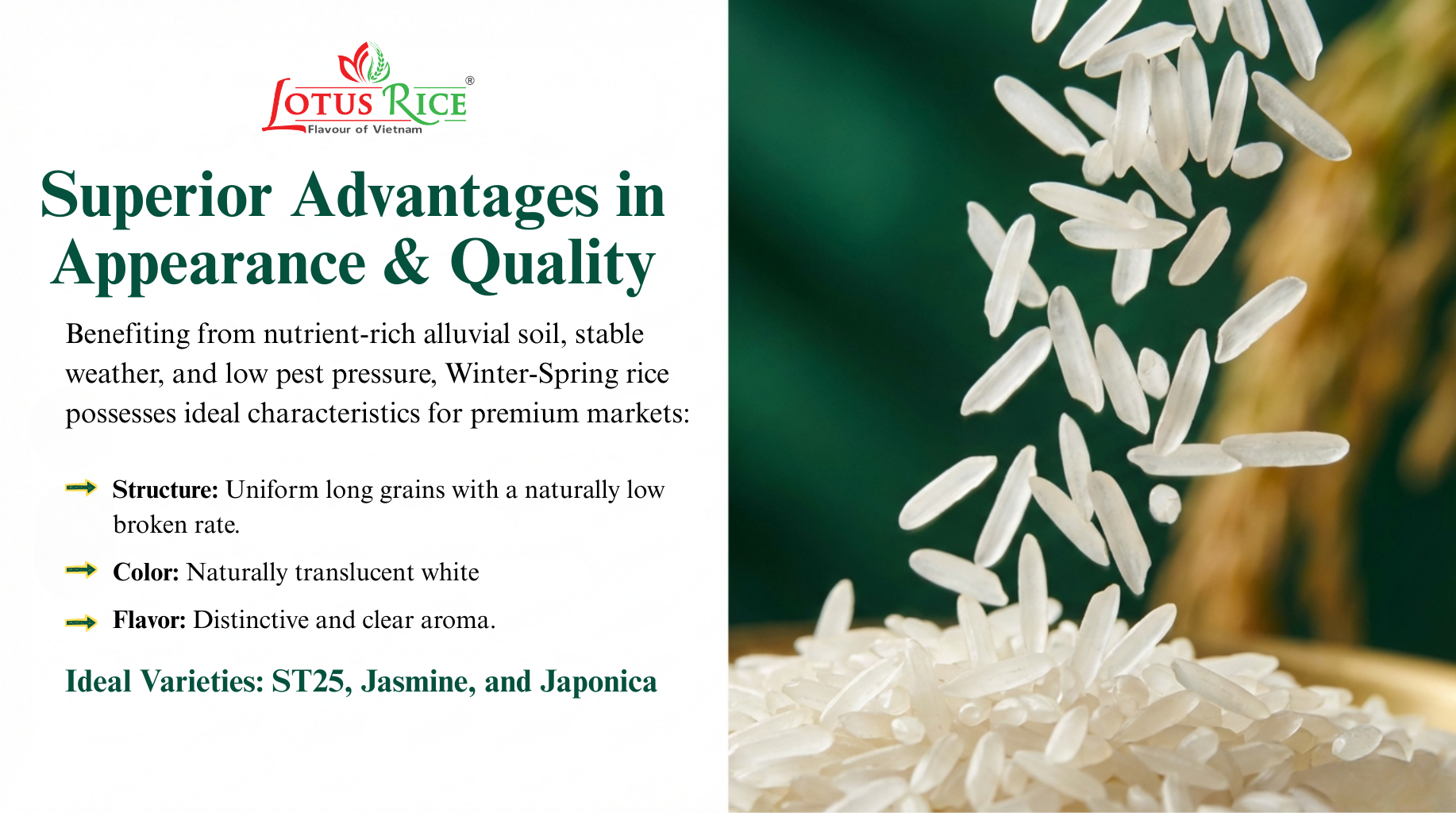 LOTUS RICE®
Flavour of Vietnam

Superior Advantages in Appearance & Quality

Benefiting from nutrient-rich alluvial soil, stable weather, and low pest pressure, Winter-Spring rice possesses ideal characteristics for premium markets:

Structure: Uniform long grains with a naturally low broken rate.

Color: Naturally translucent white

Flavor: Distinctive and clear aroma.

Ideal Varieties: ST25, Jasmine, and Japonica